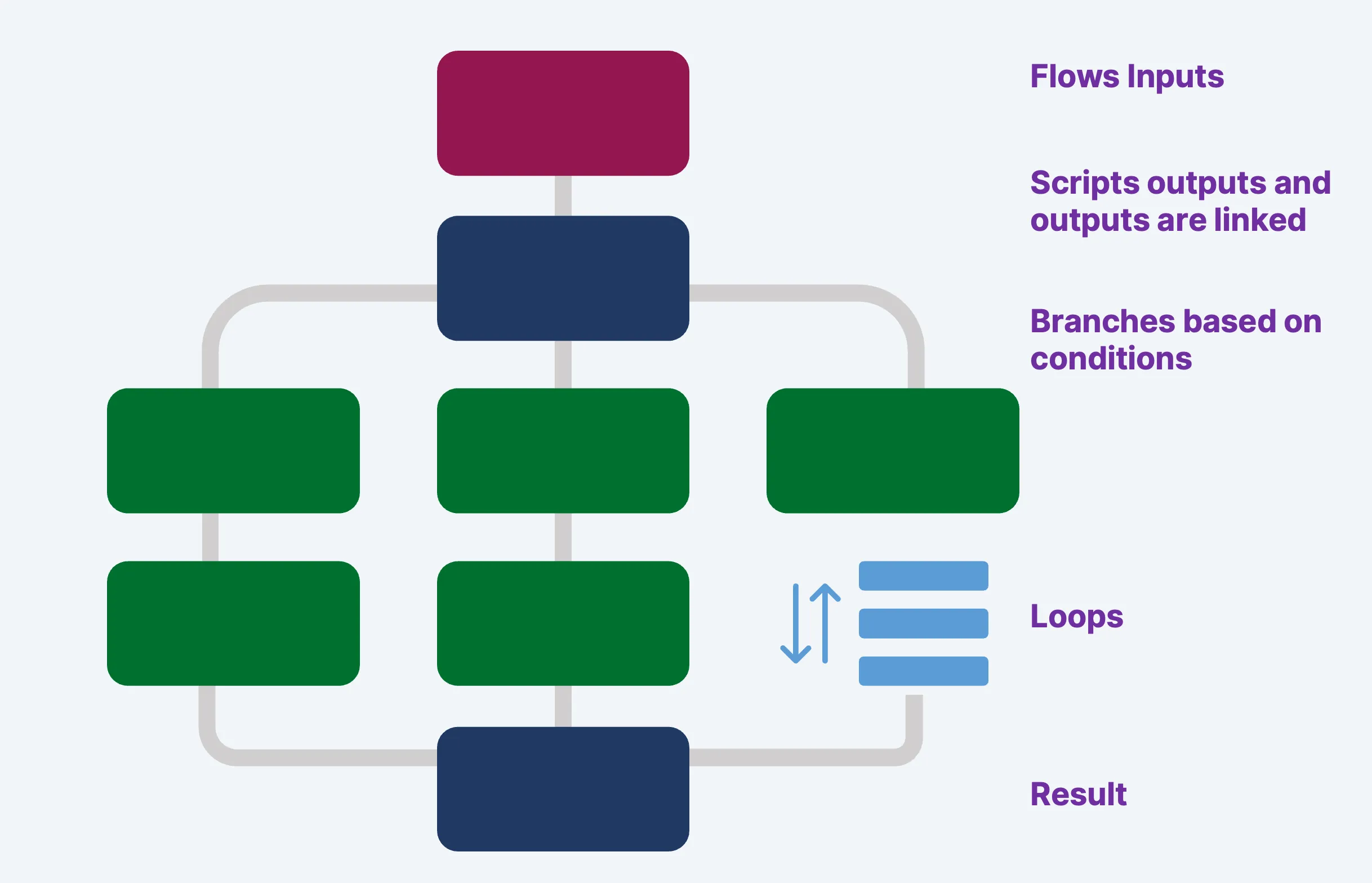 Flows Inputs

Scripts outputs and outputs are linked

Branches based on conditions

Loops

Result